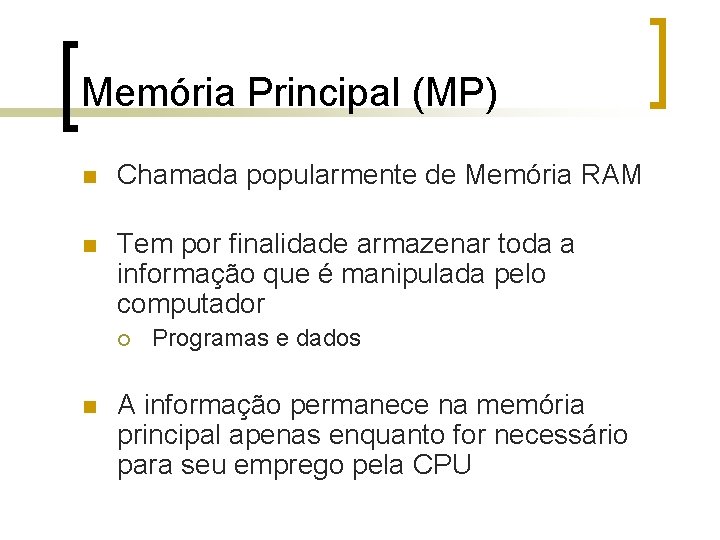 Memória Principal (MP)

Chamada popularmente de Memória RAM

Tem por finalidade armazenar toda a informação que é manipulada pelo computador

Programas e dados

A informação permanece na memória principal apenas enquanto for necessário para seu emprego pela CPU